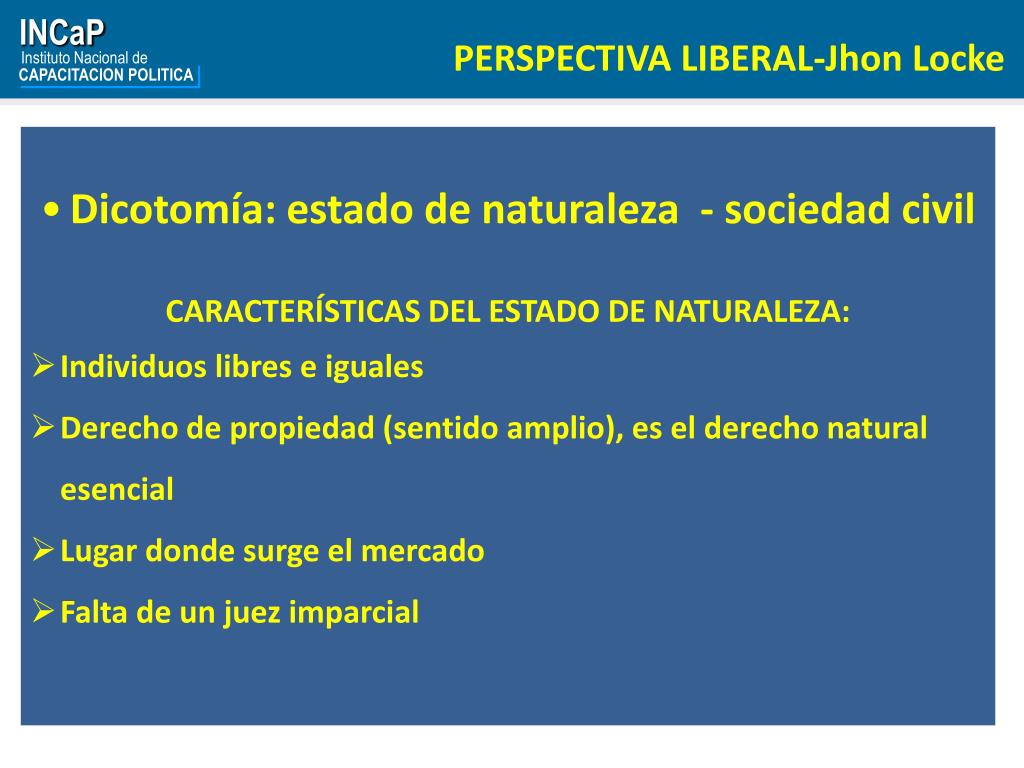 INCaP
Instituto Nacional de
CAPACITACION POLITICA

PERSPECTIVA LIBERAL-Jhon Locke

• Dicotomía: estado de naturaleza - sociedad civil

CARACTERÍSTICAS DEL ESTADO DE NATURALEZA:

➢ Individuos libres e iguales

➢ Derecho de propiedad (sentido amplio), es el derecho natural esencial

➢ Lugar donde surge el mercado

➢ Falta de un juez imparcial